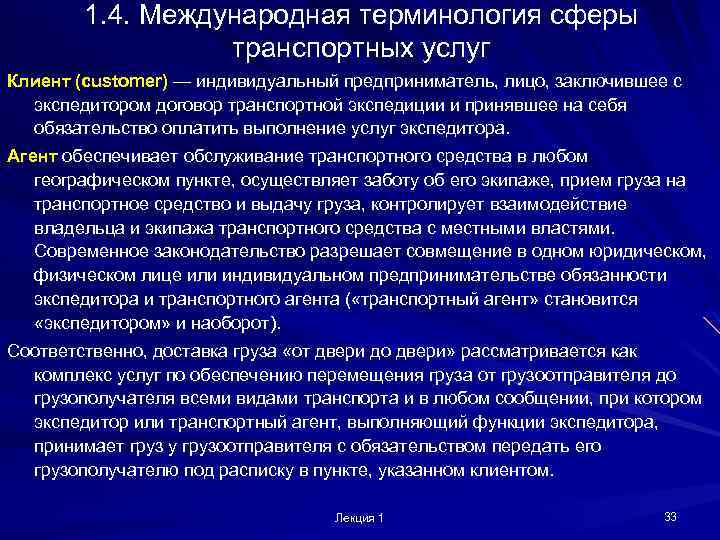 1.4. Международная терминология сферы транспортных услуг

Клиент (customer) — индивидуальный предприниматель, лицо, заключившее с экспедитором договор транспортной экспедиции и принявшее на себя обязательство оплатить выполнение услуг экспедитора.

Агент обеспечивает обслуживание транспортного средства в любом географическом пункте, осуществляет заботу об его экипаже, прием груза на транспортное средство и выдачу груза, контролирует взаимодействие владельца и экипажа транспортного средства с местными властями. Современное законодательство разрешает совмещение в одном юридическом, физическом лице или индивидуальном предпринимательстве обязанности экспедитора и транспортного агента («транспортный агент» становится «экспедитором» и наоборот).

Соответственно, доставка груза «от двери до двери» рассматривается как комплекс услуг по обеспечению перемещения груза от грузоотправителя до грузополучателя всеми видами транспорта и в любом сообщении, при котором экспедитор или транспортный агент, выполняющий функции экспедитора, принимает груз у грузоотправителя с обязательством передать его грузополучателю под расписку в пункте, указанном клиентом.

Лекция 1

33